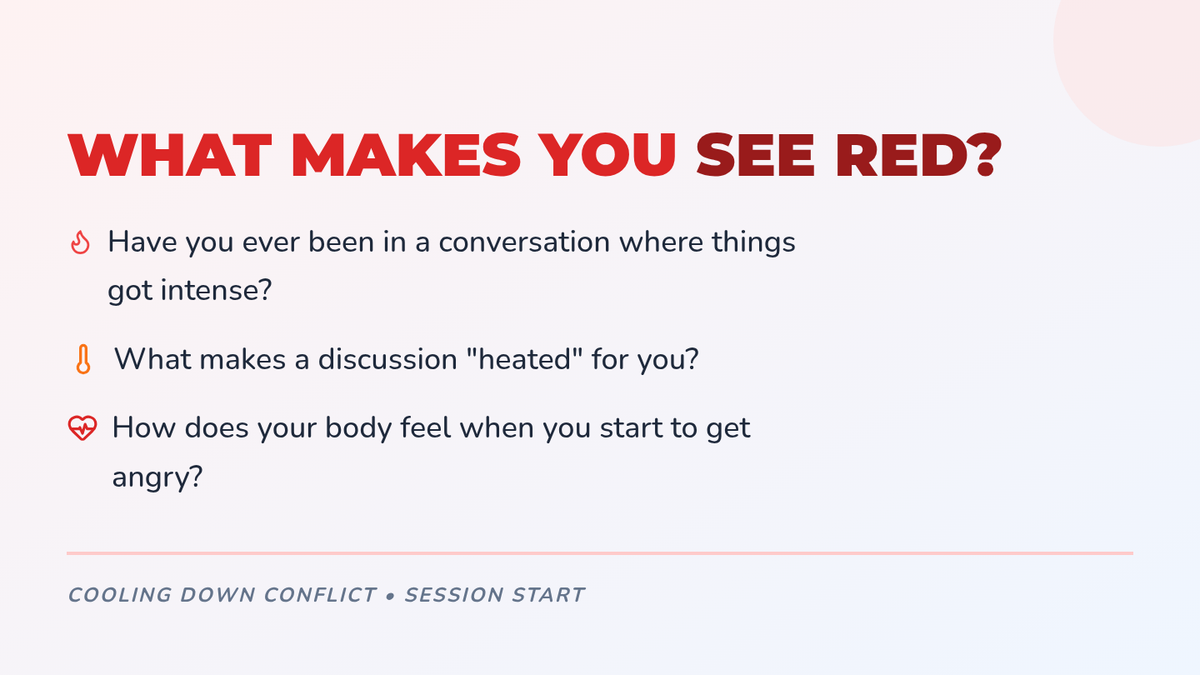 WHAT MAKES YOU SEE RED?

Have you ever been in a conversation where things got intense?

What makes a discussion "heated" for you?

How does your body feel when you start to get angry?

COOLING DOWN CONFLICT • SESSION START